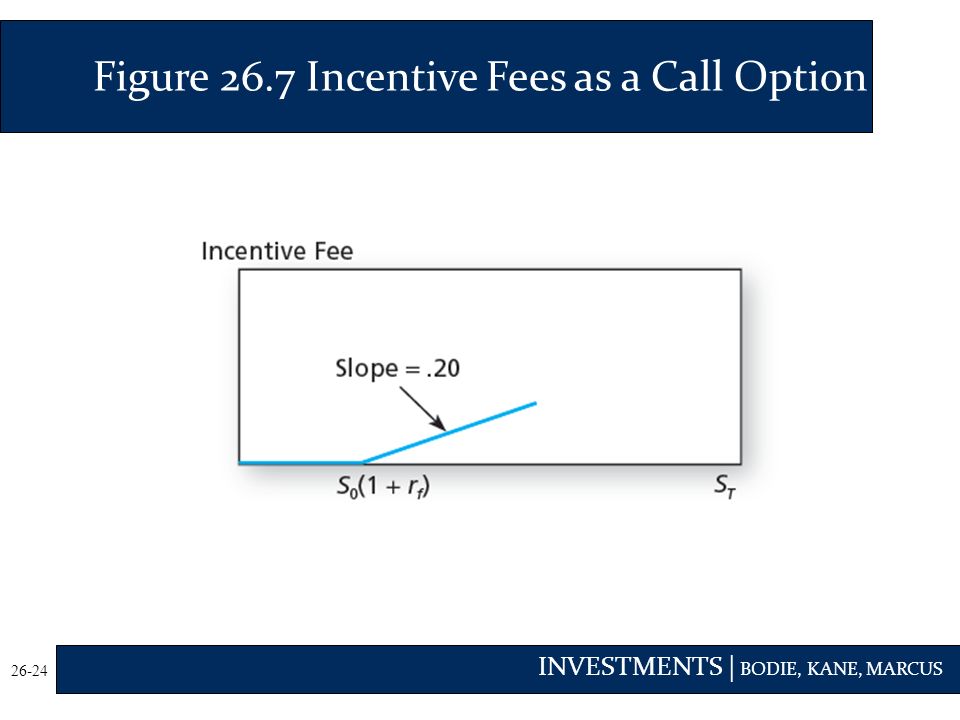 Figure 26.7 Incentive Fees as a Call Option

Incentive Fee

Slope = .20

$S_0(1 + r_f)$

$S_T$

26-24

INVESTMENTS | BODIE, KANE, MARCUS